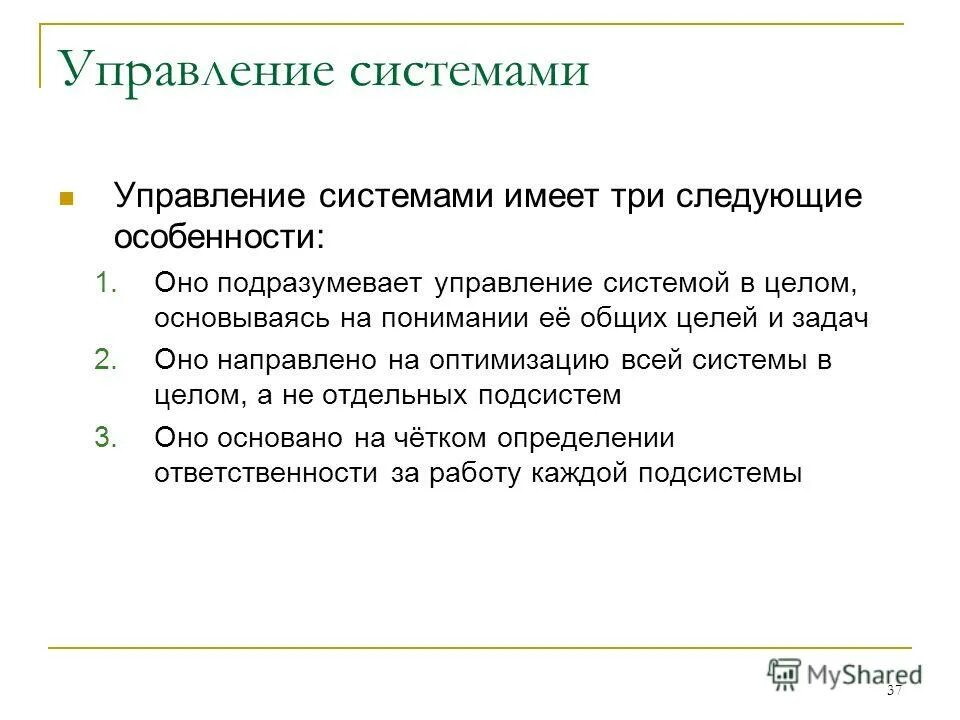 Управление системами

Управление системами имеет три следующие особенности:

1. Оно подразумевает управление системой в целом, основываясь на понимании её общих целей и задач
2. Оно направлено на оптимизацию всей системы в целом, а не отдельных подсистем
3. Оно основано на чётком определении ответственности за работу каждой подсистемы

MyShared

37